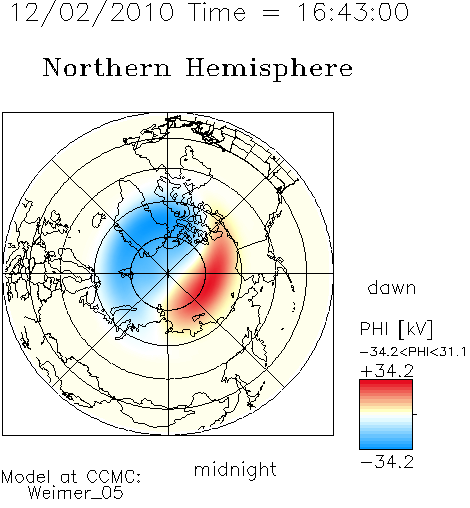 12/02/2010 Time = 16:43:00

Northern Hemisphere

dawn

PHI [kV]

−34.2<PHI<31.1

+34.2

−34.2

midnight

Model at CCMC:
Weimer_05